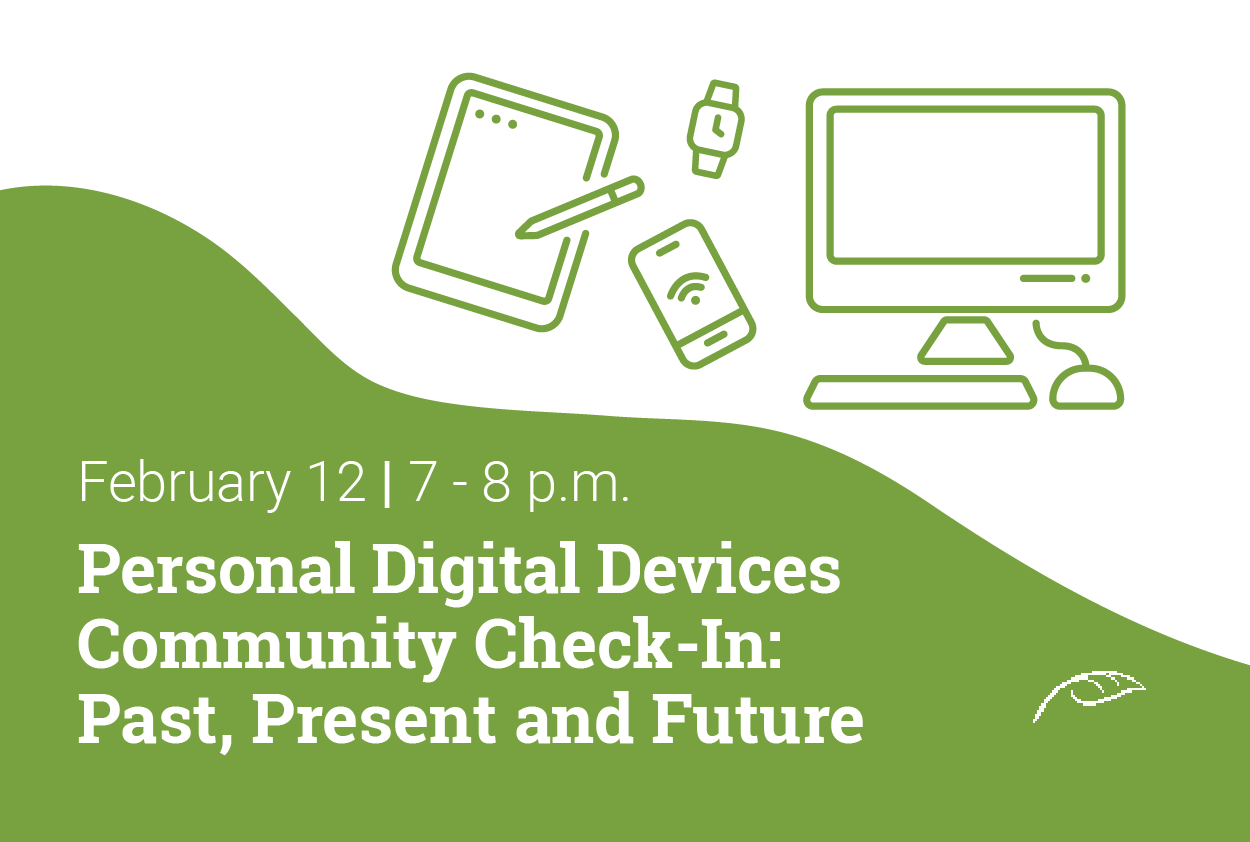 February 12 | 7 - 8 p.m.

Personal Digital Devices Community Check-In: Past, Present and Future